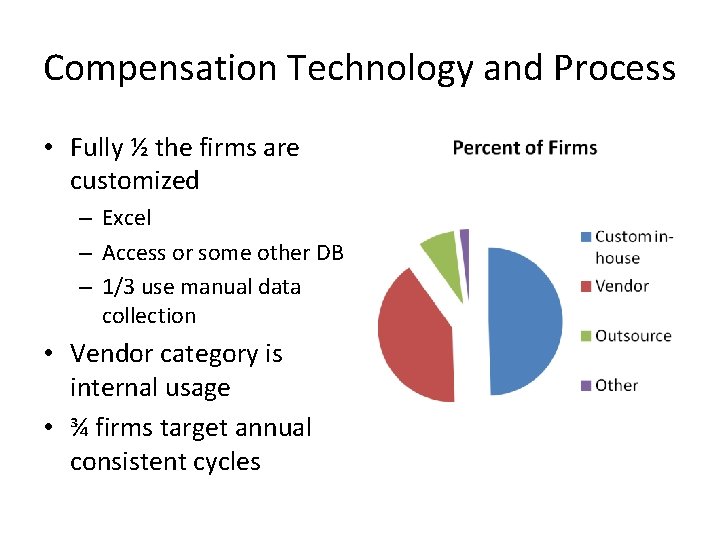 Compensation Technology and Process

• Fully ½ the firms are customized
– Excel
– Access or some other DB
– 1/3 use manual data collection
• Vendor category is internal usage
• ¾ firms target annual consistent cycles

Percent of Firms

Custom in-house
Vendor
Outsource
Other